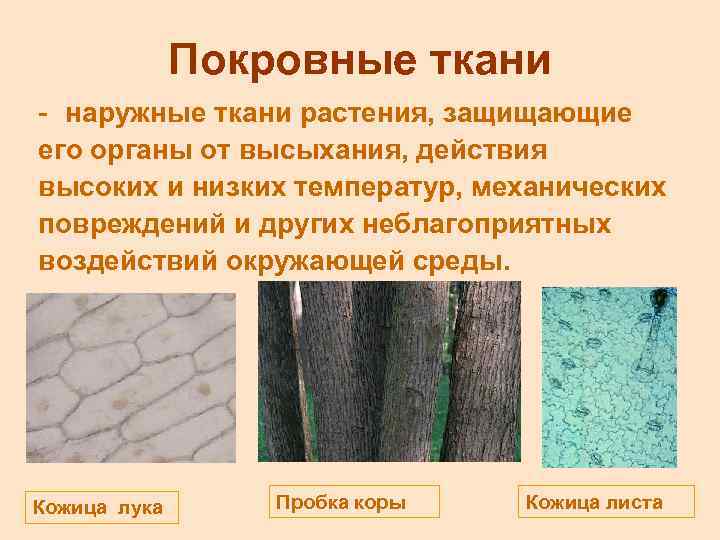 Покровные ткани

- наружные ткани растения, защищающие его органы от высыхания, действия высоких и низких температур, механических повреждений и других неблагоприятных воздействий окружающей среды.

Кожица лука

Пробка коры

Кожица листа